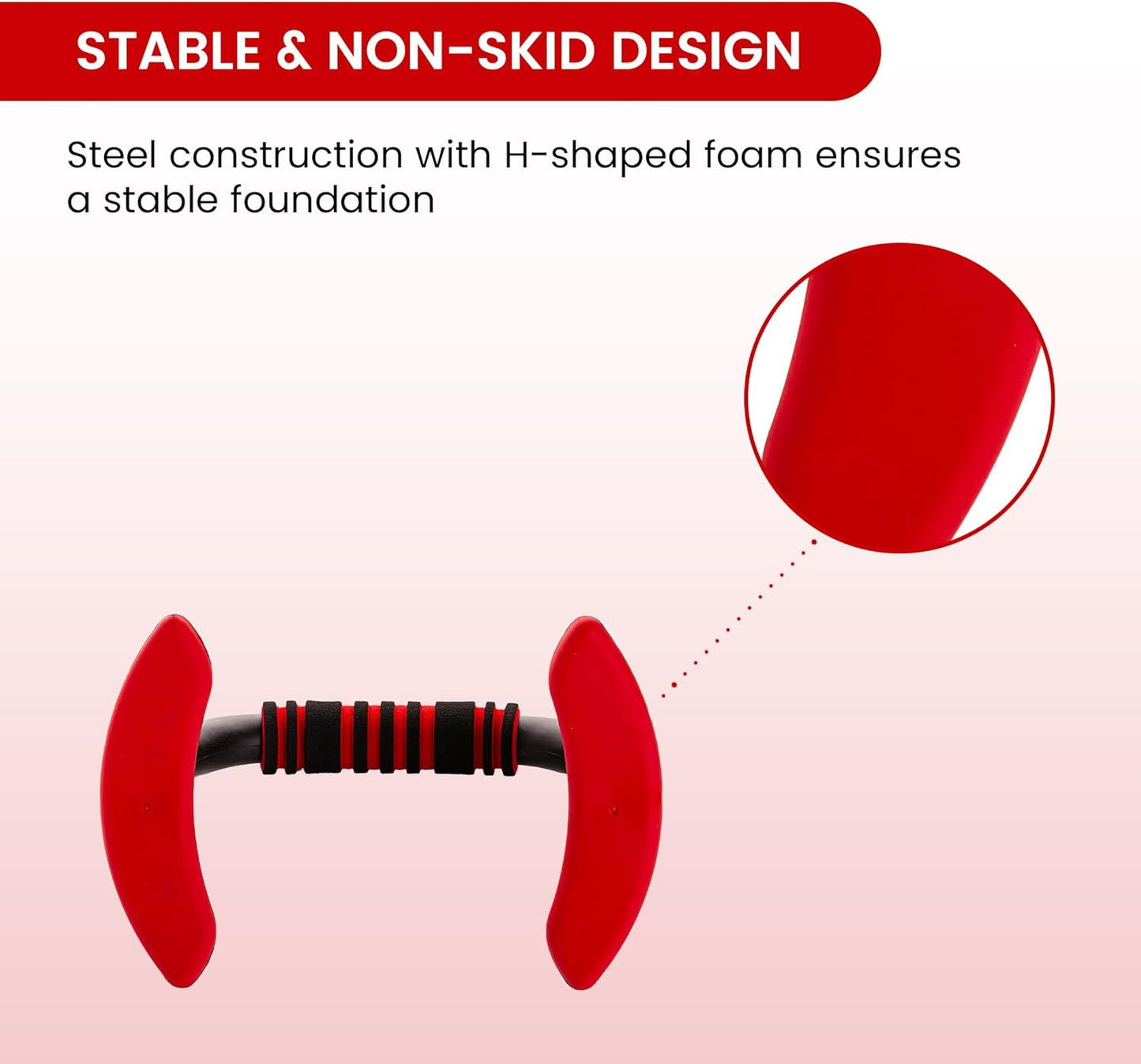 STABLE & NON-SKID DESIGN

Steel construction with H-shaped foam ensures a stable foundation